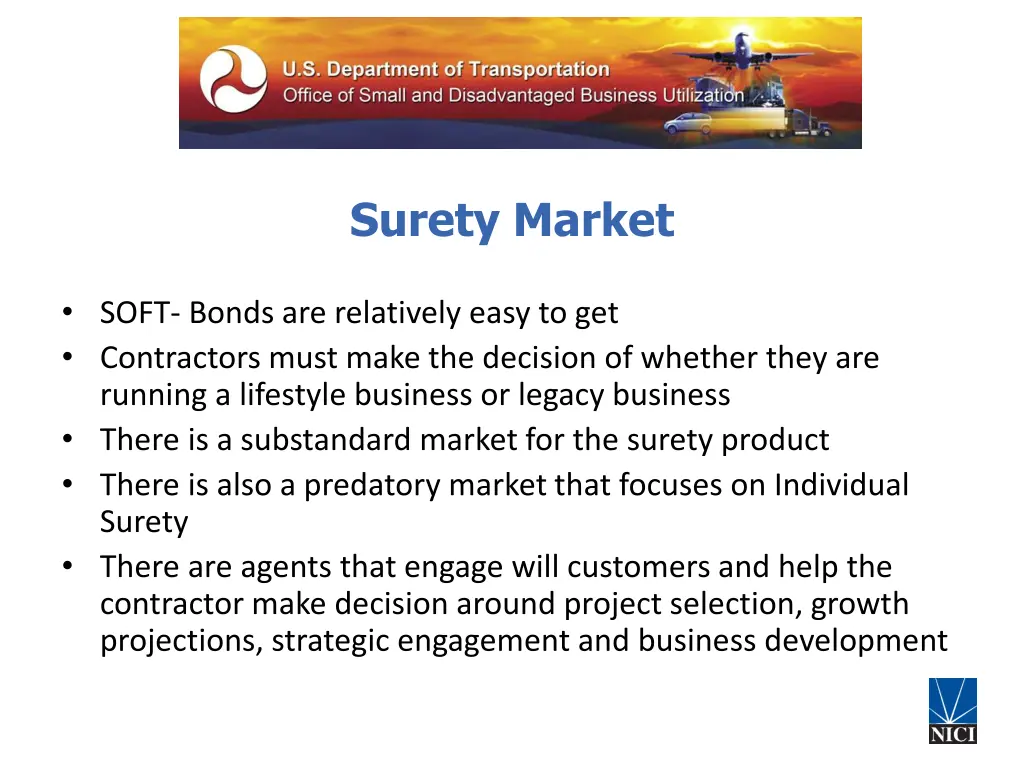 U.S. Department of Transportation
Office of Small and Disadvantaged Business Utilization

Surety Market

• SOFT- Bonds are relatively easy to get
• Contractors must make the decision of whether they are running a lifestyle business or legacy business
• There is a substandard market for the surety product
• There is also a predatory market that focuses on Individual Surety
• There are agents that engage will customers and help the contractor make decision around project selection, growth projections, strategic engagement and business development

NICI